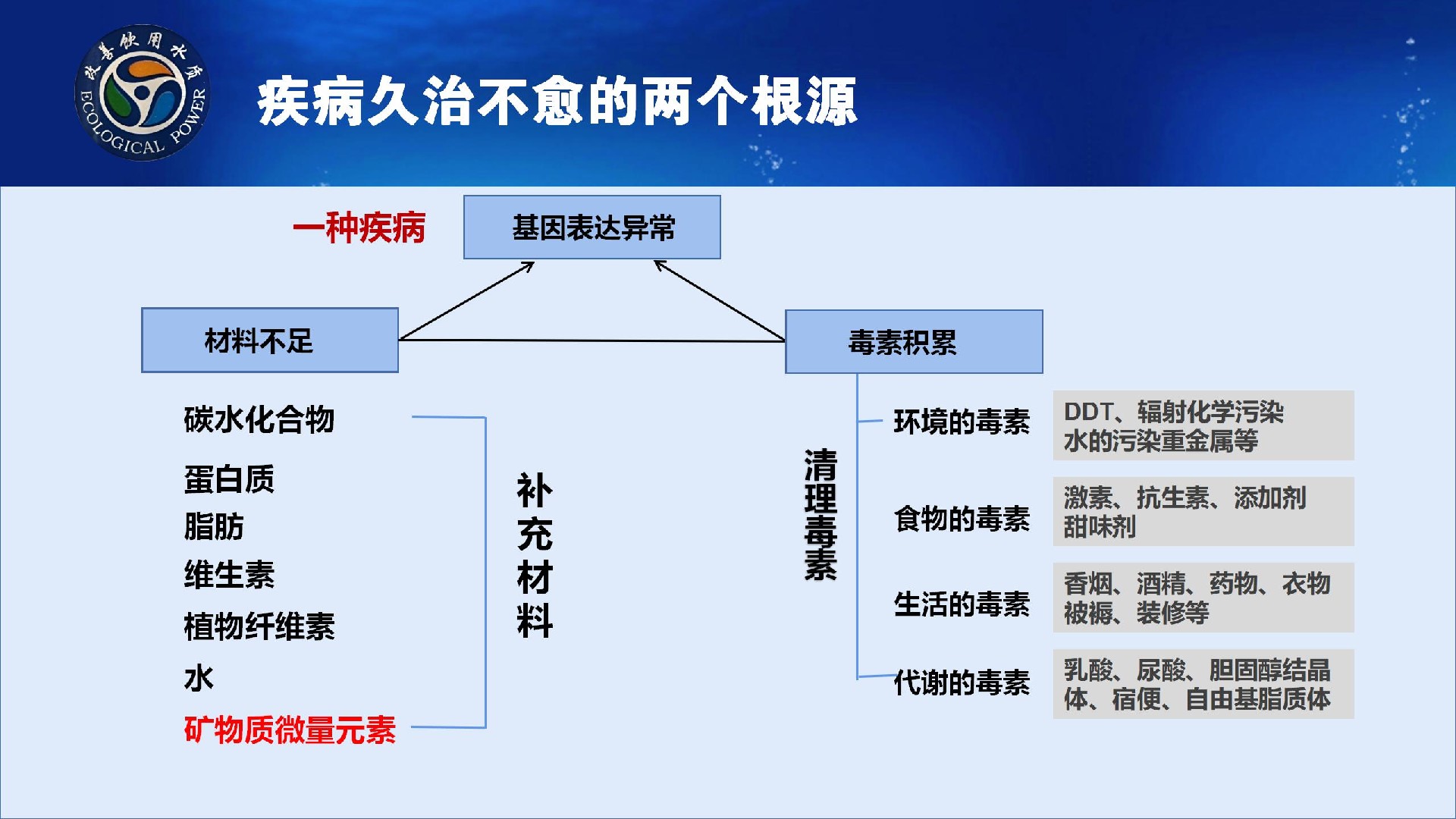 改善饮用水质
ECOLOGICAL POWER

疾病久治不愈的两个根源

一种疾病

基因表达异常

材料不足

毒素积累

碳水化合物

蛋白质

脂肪

维生素

植物纤维素

水

矿物质微量元素

补充材料

清理毒素

环境的毒素

DDT、辐射化学污染
水的污染重金属等

食物的毒素

激素、抗生素、添加剂
甜味剂

生活的毒素

香烟、酒精、药物、衣物
被褥、装修等

代谢的毒素

乳酸、尿酸、胆固醇结晶体、宿便、自由基脂质体